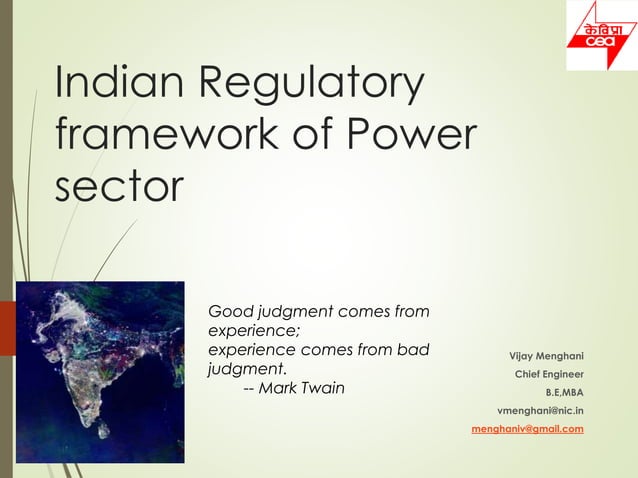 केविप्रा
cea

Indian Regulatory framework of Power sector

Good judgment comes from experience;
experience comes from bad judgment.
-- Mark Twain

Vijay Menghani
Chief Engineer
B.E,MBA
vmenghani@nic.in
menghaniv@gmail.com